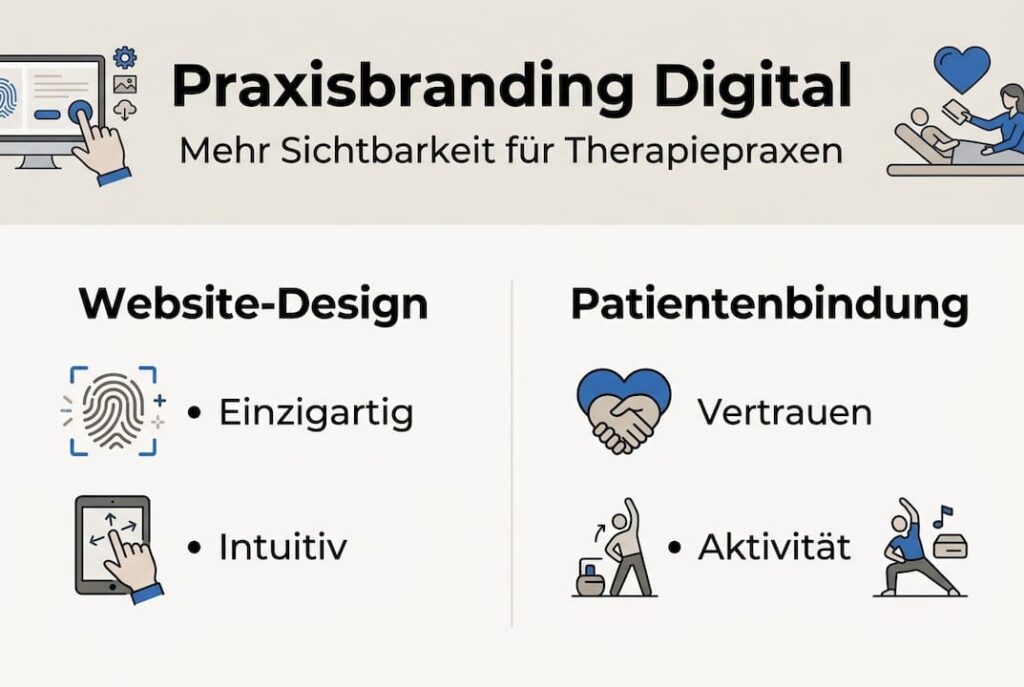 Praxisbranding Digital
Mehr Sichtbarkeit für Therapiepraxen

Website-Design
• Einzigartig
• Intuitiv

Patientenbindung
Vertrauen
• Aktivität